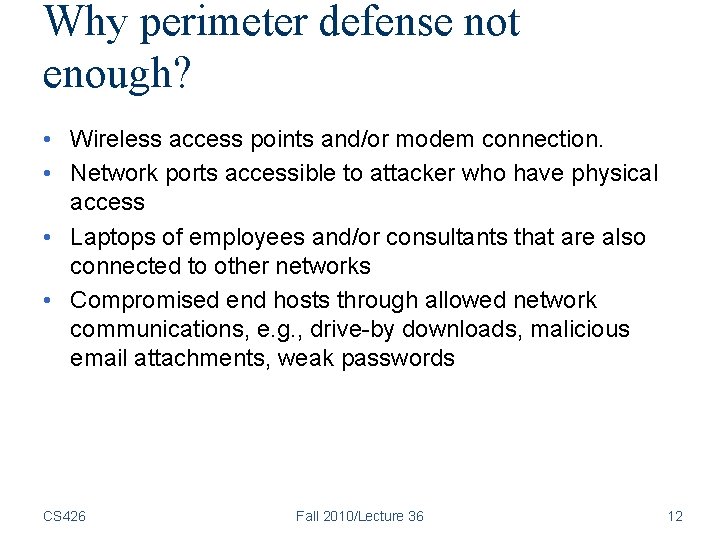 Why perimeter defense not enough?

• Wireless access points and/or modem connection.
• Network ports accessible to attacker who have physical access
• Laptops of employees and/or consultants that are also connected to other networks
• Compromised end hosts through allowed network communications, e.g., drive-by downloads, malicious email attachments, weak passwords

CS426 Fall 2010/Lecture 36 12